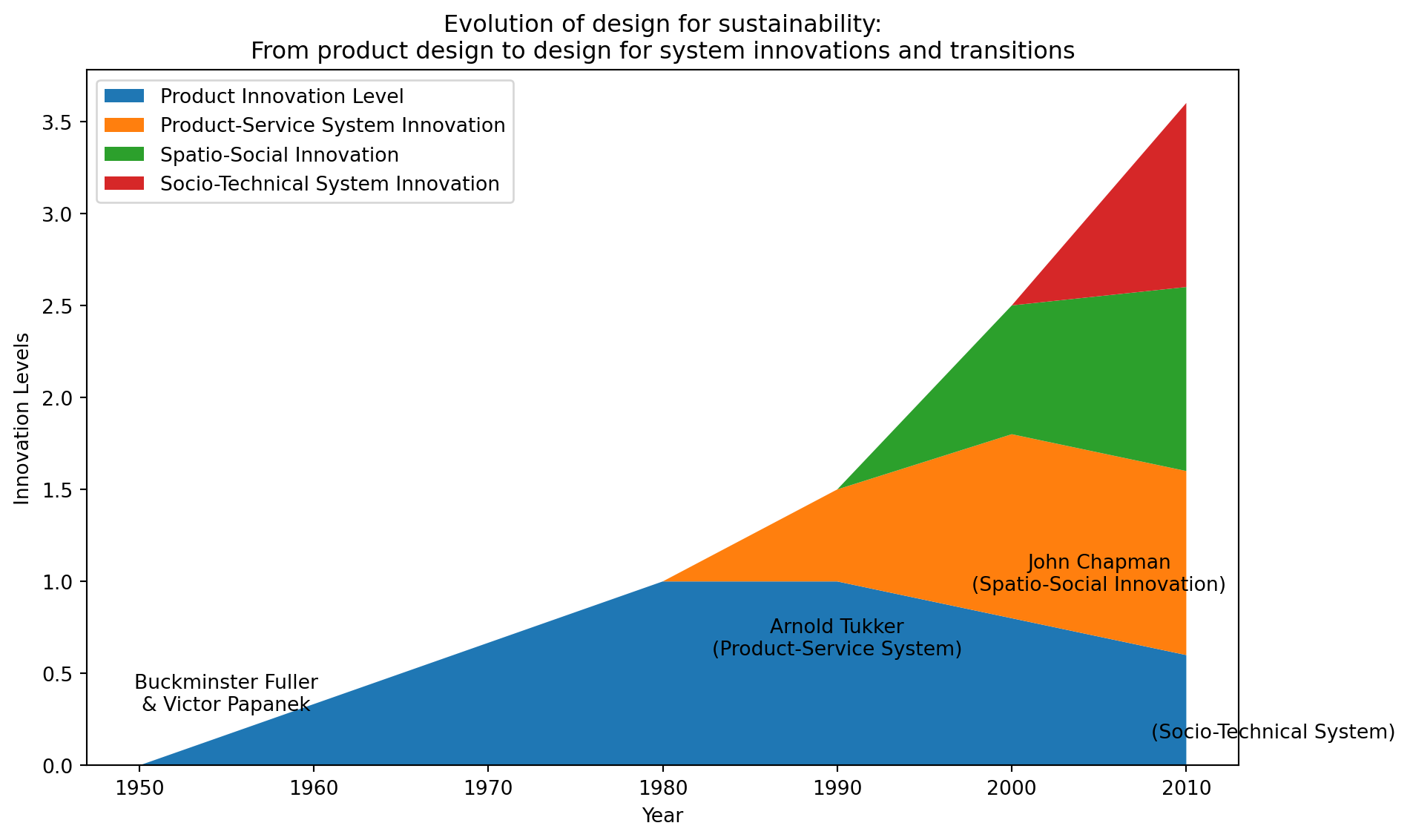 Evolution of design for sustainability:
From product design to design for system innovations and transitions

Product Innovation Level
Product-Service System Innovation
Spatio-Social Innovation
Socio-Technical System Innovation

Innovation Levels

3.5
3.0
2.5
2.0
1.5
1.0
0.5
0.0

Buckminster Fuller
& Victor Papanek

Arnold Tukker
(Product-Service System)

John Chapman
(Spatio-Social Innovation)

(Socio-Technical System)

1950
1960
1970
1980
1990
2000
2010

Year